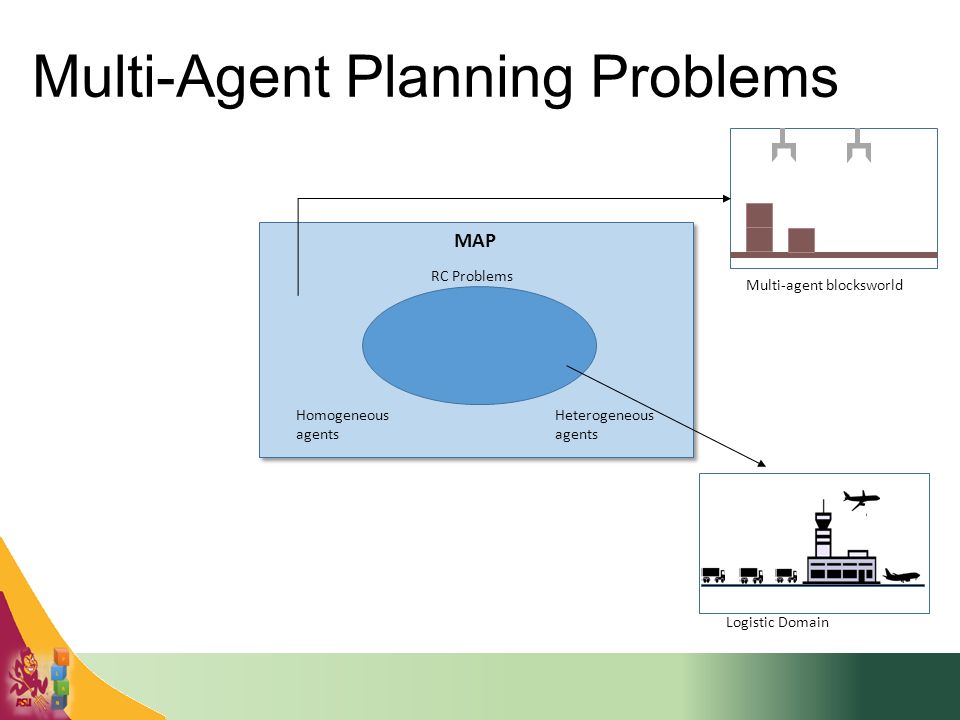 Multi-Agent Planning Problems

MAP

RC Problems

Homogeneous agents

Heterogeneous agents

Multi-agent blocksworld

Logistic Domain

ASU